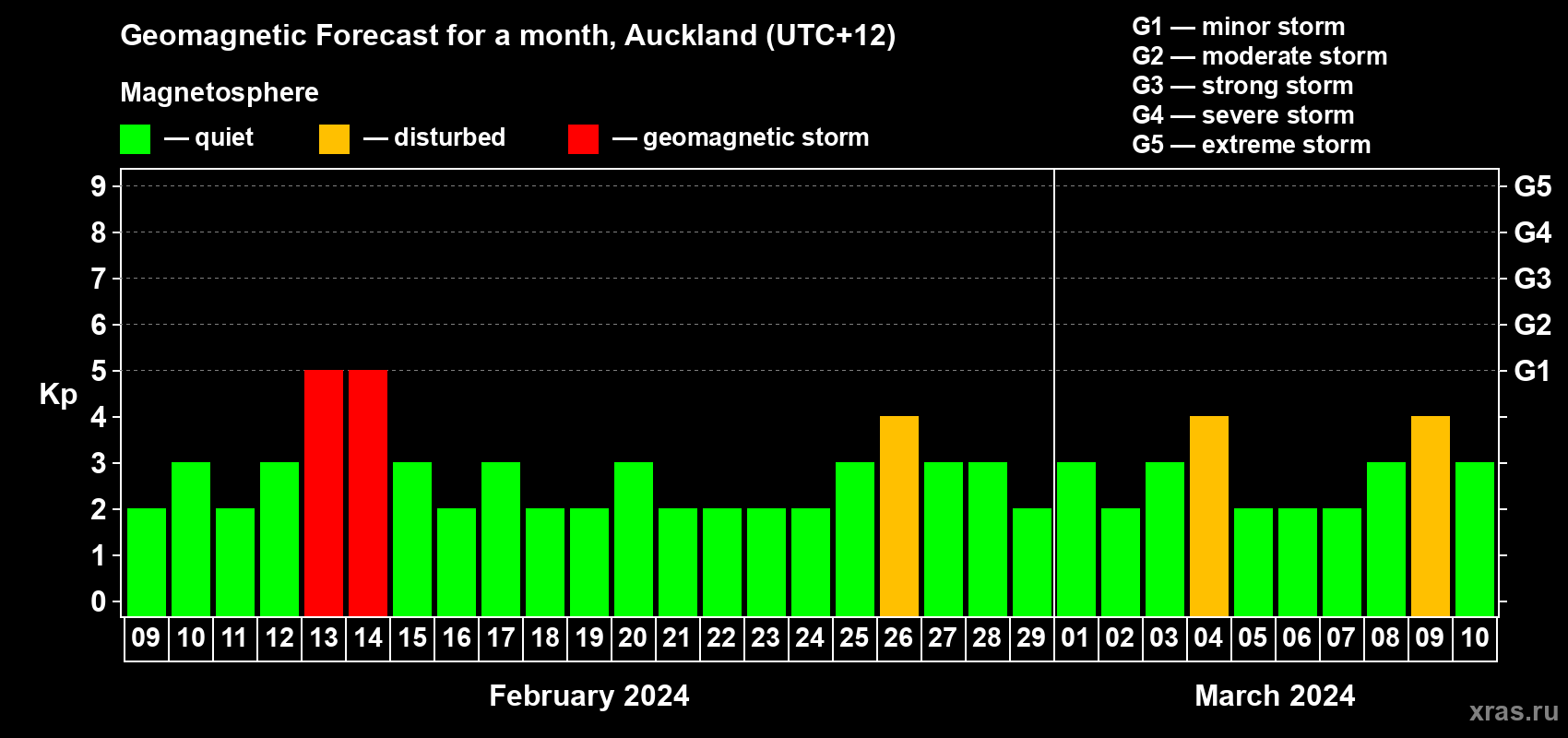 Geomagnetic Forecast for a month, Auckland (UTC+12)

Magnetosphere

— quiet — disturbed — geomagnetic storm

G1 — minor storm
G2 — moderate storm
G3 — strong storm
G4 — severe storm
G5 — extreme storm

Kp

9
8
7
6
5
4
3
2
1
0

G5
G4
G3
G2
G1

09 10 11 12 13 14 15 16 17 18 19 20 21 22 23 24 25 26 27 28 29 01 02 03 04 05 06 07 08 09 10

February 2024

March 2024

xras.ru